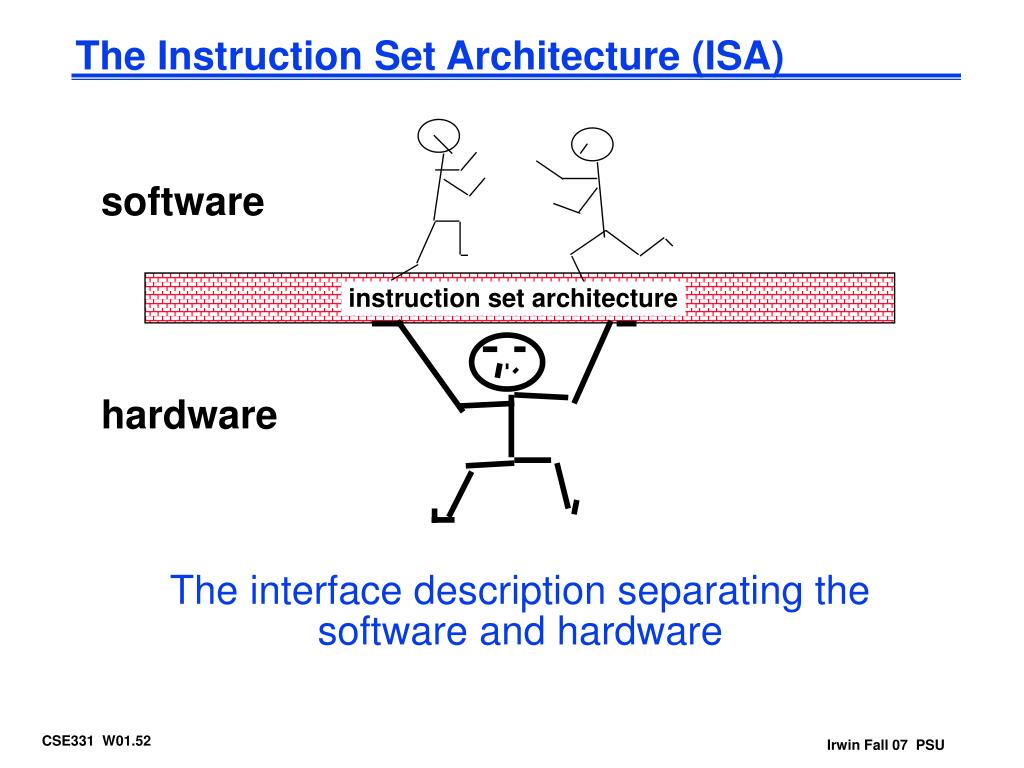 The Instruction Set Architecture (ISA)

software

instruction set architecture

hardware

The interface description separating the software and hardware

CSE331 W01.52

Irwin Fall 07 PSU